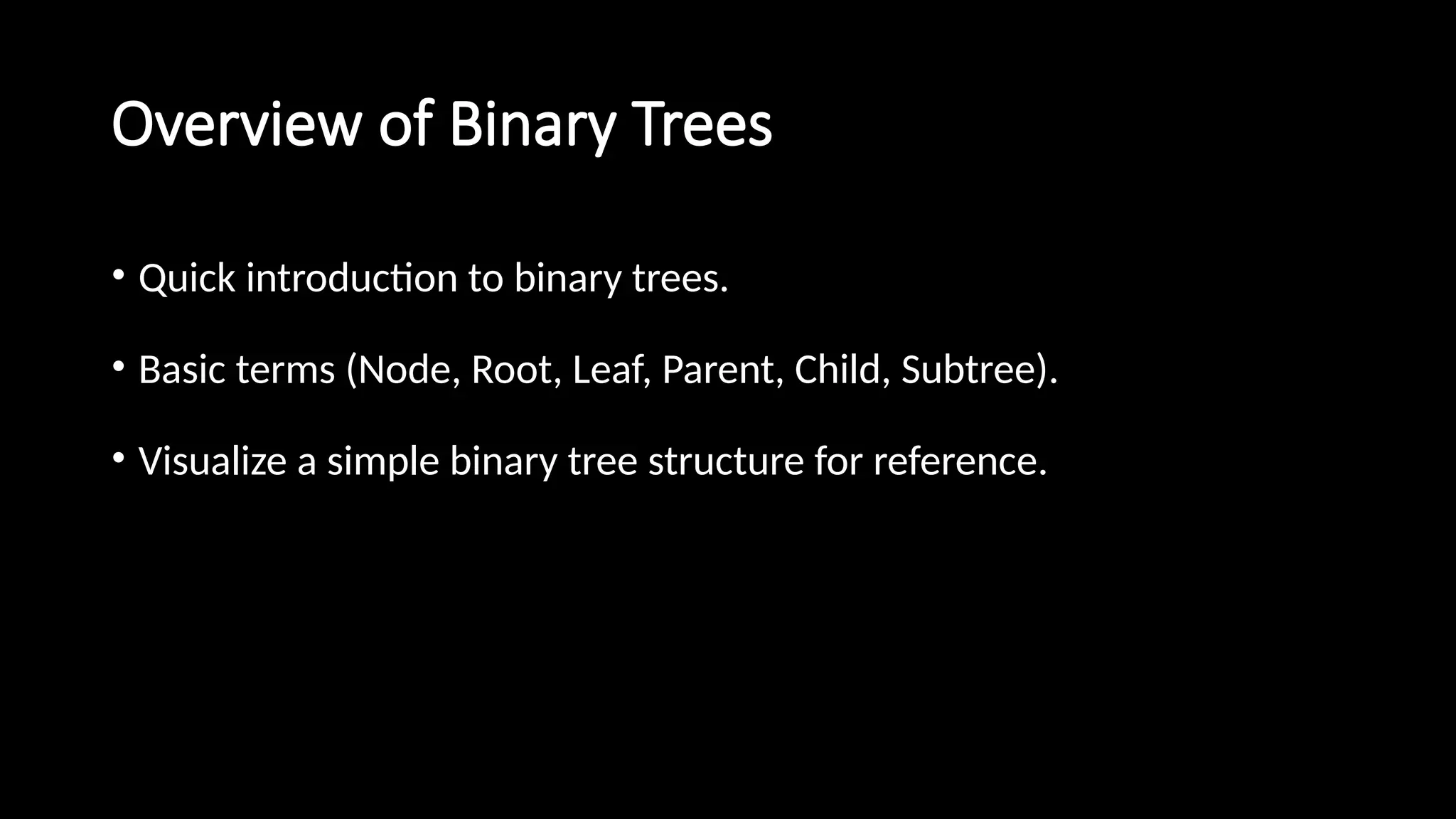 Overview of Binary Trees

• Quick introduction to binary trees.

• Basic terms (Node, Root, Leaf, Parent, Child, Subtree).

• Visualize a simple binary tree structure for reference.